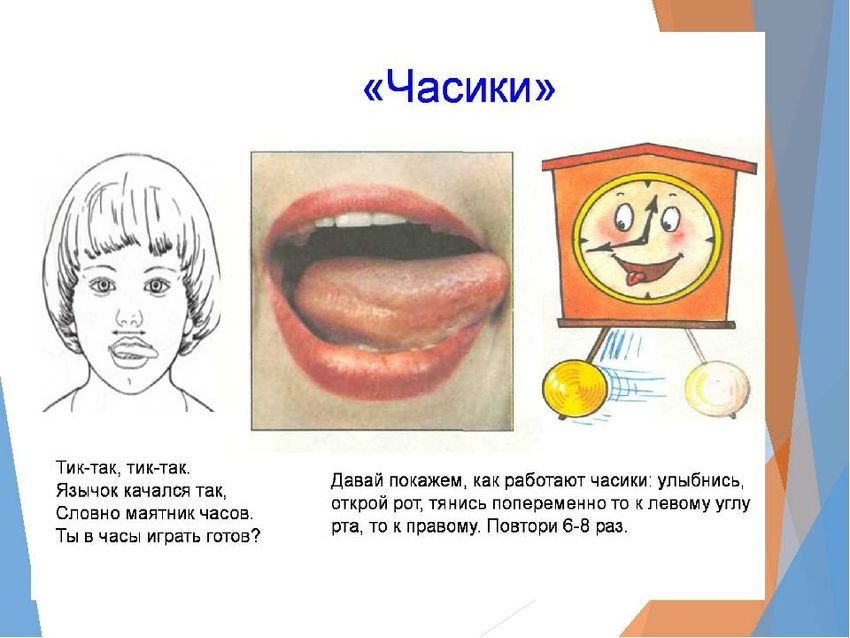 «Часики»

Тик-так, тик-так.
Язычок качался так,
Словно маятник часов.
Ты в часы играть готов?

Давай покажем, как работают часики: улыбнись, открой рот, тянись попеременно то к левому углу рта, то к правому. Повтори 6-8 раз.